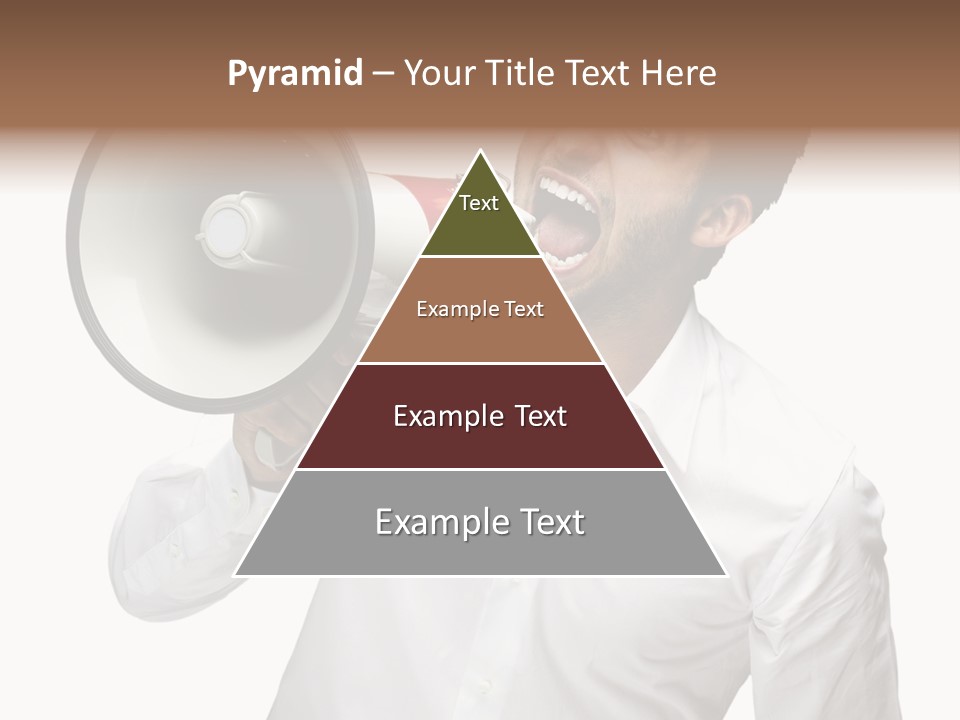 Pyramid – Your Title Text Here

Text

Example Text

Example Text

Example Text